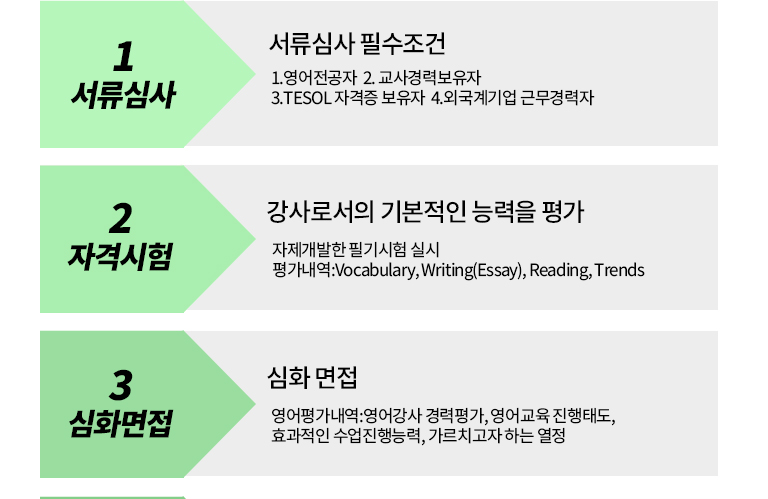 1
서류심사

서류심사 필수조건

1.영어전공자 2. 교사경력보유자
3.TESOL 자격증 보유자 4.외국계기업 근무경력자

2
자격시험

강사로서의 기본적인 능력을 평가

자제개발한 필기시험 실시
평가내역:Vocabulary, Writing(Essay), Reading, Trends

3
심화면접

심화 면접

영어평가내역:영어강사 경력평가, 영어교육 진행태도,
효과적인 수업진행능력, 가르치고자 하는 열정